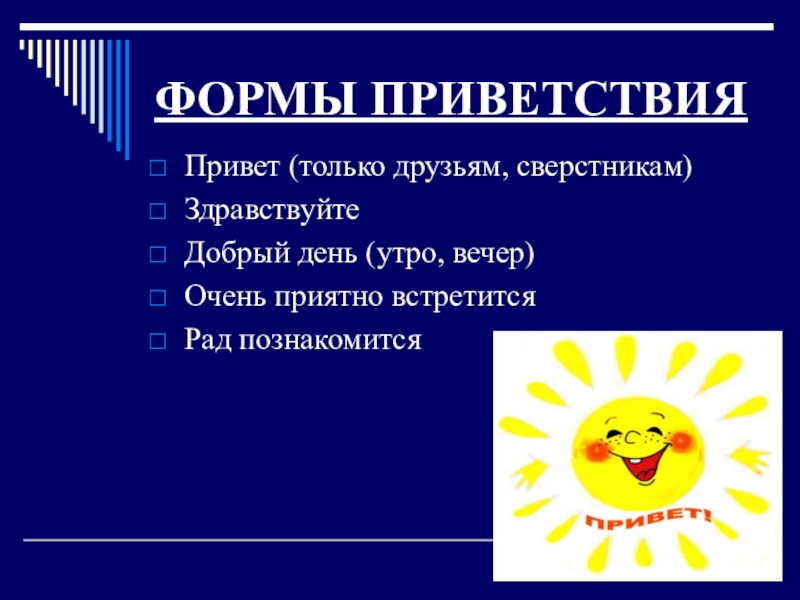 ФОРМЫ ПРИВЕТСТВИЯ

Привет (только друзьям, сверстникам)

Здравствуйте

Добрый день (утро, вечер)

Очень приятно встретится

Рад познакомится

ПРИВЕТ!